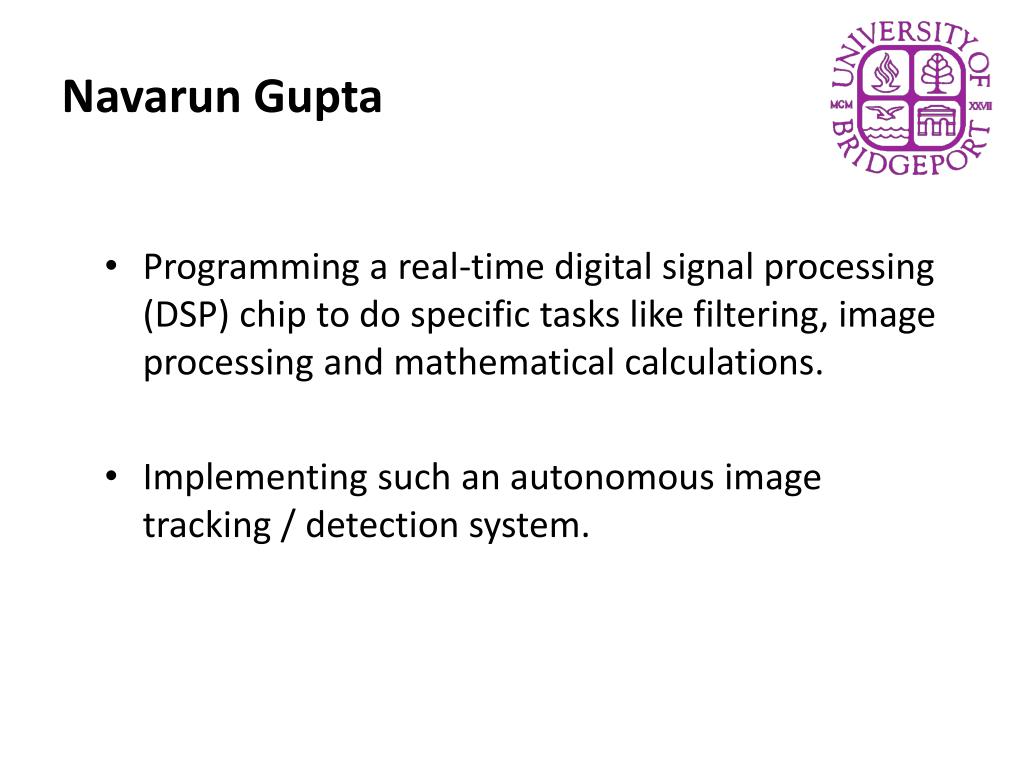 Navarun Gupta

UNIVERSITY OF BRIDGEPORT

MCM XXVII

• Programming a real-time digital signal processing (DSP) chip to do specific tasks like filtering, image processing and mathematical calculations.

• Implementing such an autonomous image tracking / detection system.